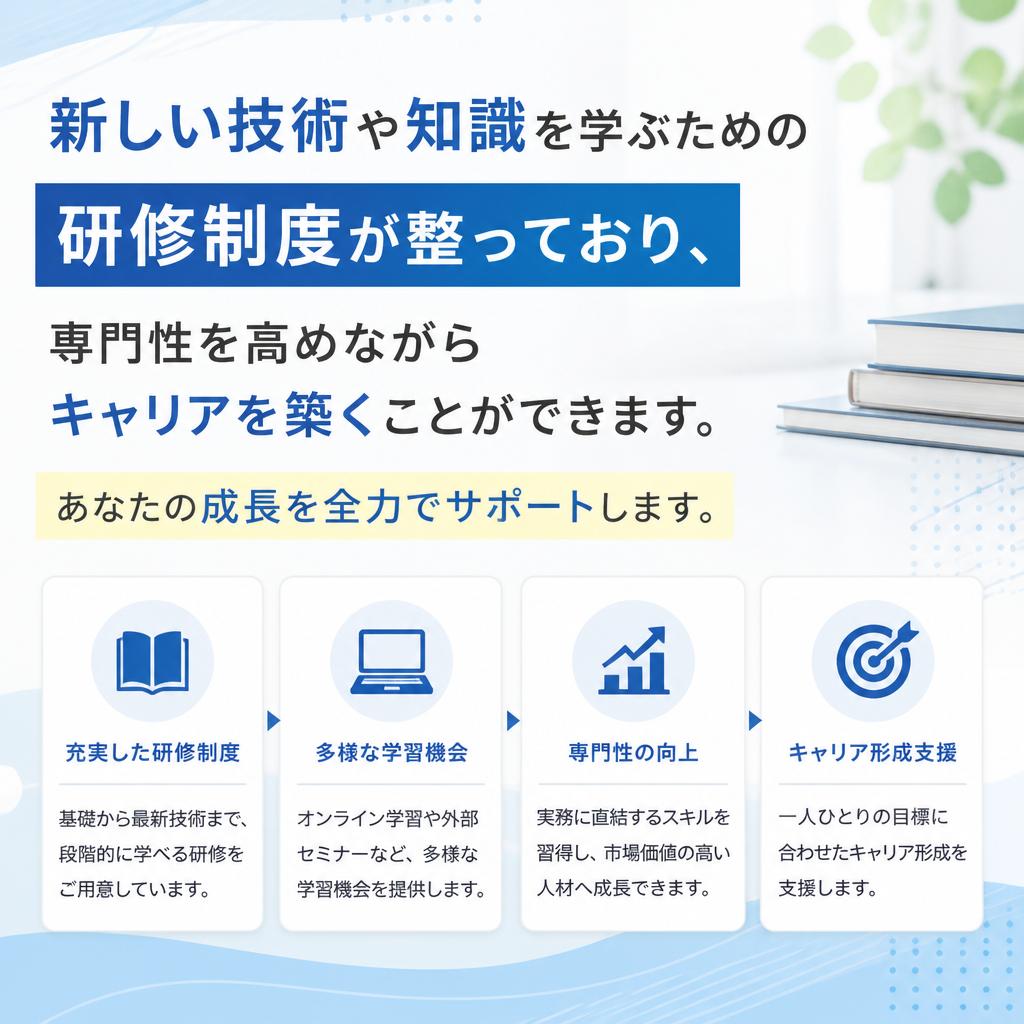 新しい技術や知識を学ぶための

研修制度が整っており、

専門性を高めながら
キャリアを築くことができます。

あなたの成長を全力でサポートします。

充実した研修制度

基礎から最新技術まで、段階的に学べる研修をご用意しています。

多様な学習機会

オンライン学習や外部セミナーなど、多様な学習機会を提供します。

専門性の向上

実務に直結するスキルを習得し、市場価値の高い人材へ成長できます。

キャリア形成支援

一人ひとりの目標に合わせたキャリア形成を支援します。